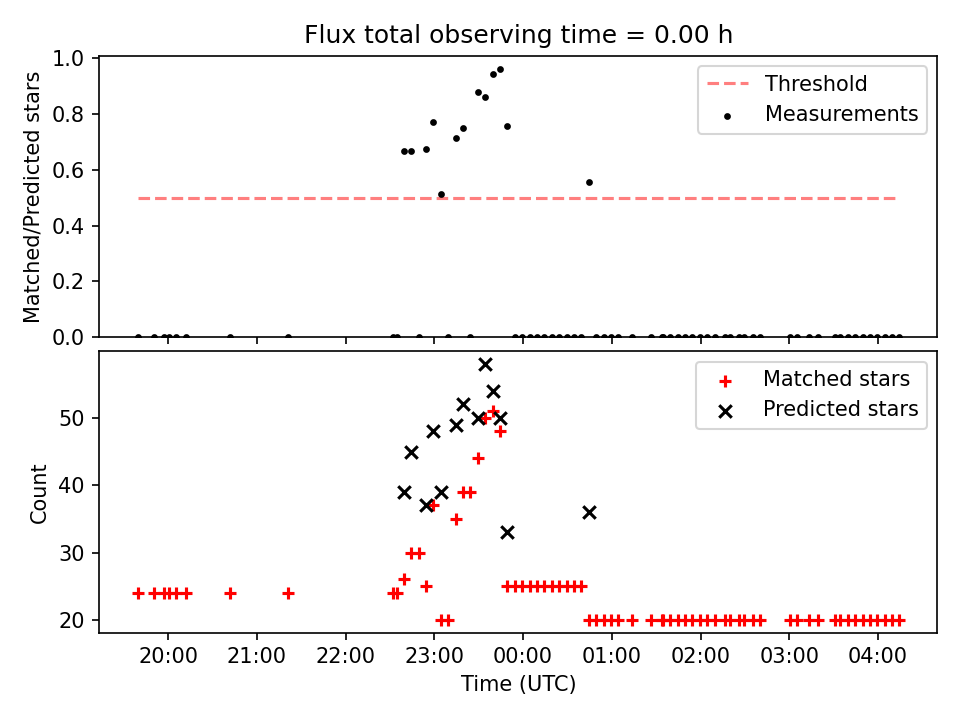 Flux total observing time = 0.00 h

Matched/Predicted stars

1.0
0.8
0.6
0.4
0.2
0.0

Threshold
Measurements

Count

50
40
30
20

Matched stars
Predicted stars

20:00 21:00 22:00 23:00 00:00 01:00 02:00 03:00 04:00

Time (UTC)